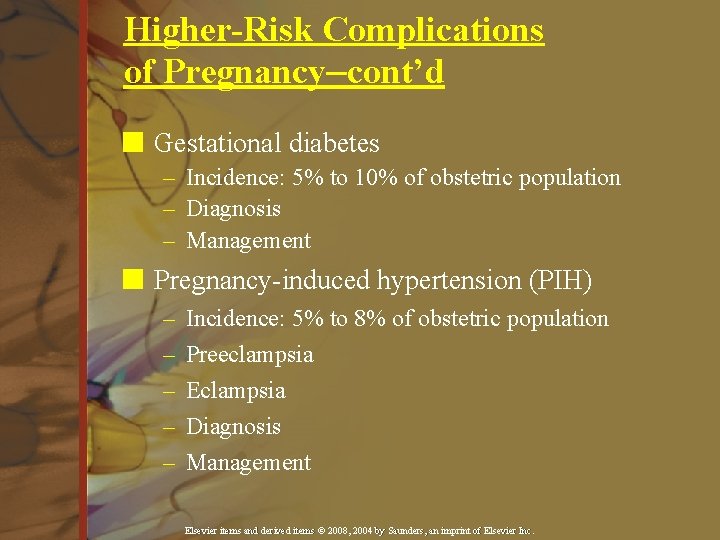 Higher-Risk Complications of Pregnancy–cont’d

■ Gestational diabetes
– Incidence: 5% to 10% of obstetric population
– Diagnosis
– Management

■ Pregnancy-induced hypertension (PIH)
– Incidence: 5% to 8% of obstetric population
– Preeclampsia
– Eclampsia
– Diagnosis
– Management

Elsevier items and derived items © 2008, 2004 by Saunders, an imprint of Elsevier Inc.